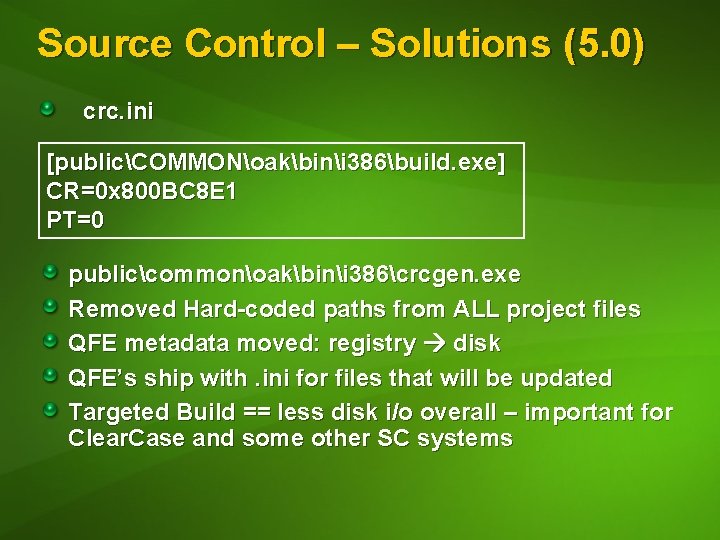 Source Control – Solutions (5.0)

crc.ini

[public\COMMON\oak\bin\i386\build.exe]
CR=0x800BC8E1
PT=0

public\common\oak\bin\i386\crcgen.exe

Removed Hard-coded paths from ALL project files

QFE metadata moved: registry → disk

QFE's ship with .ini for files that will be updated

Targeted Build == less disk i/o overall – important for ClearCase and some other SC systems